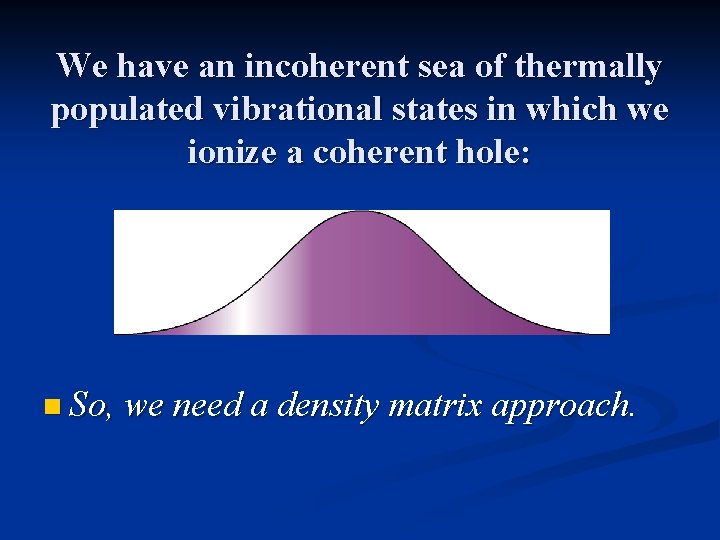 We have an incoherent sea of thermally populated vibrational states in which we ionize a coherent hole:

So, we need a density matrix approach.